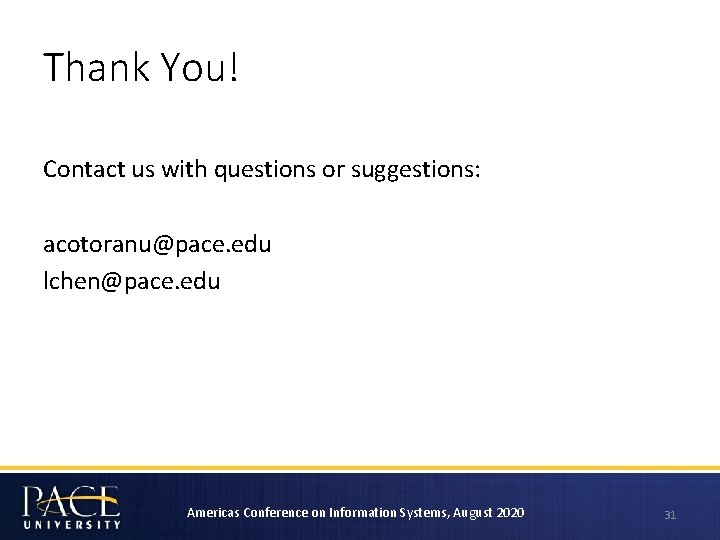 Thank You!

Contact us with questions or suggestions:

acotoranu@pace.edu
lchen@pace.edu

PACE UNIVERSITY

Americas Conference on Information Systems, August 2020

31